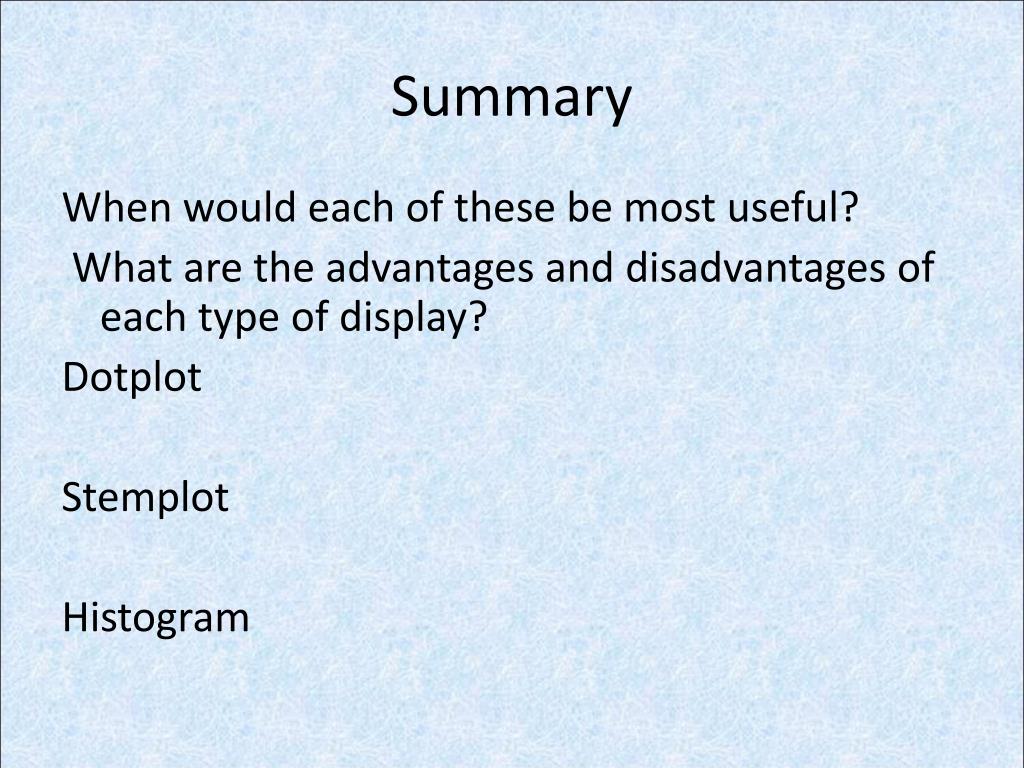 Summary

When would each of these be most useful?

What are the advantages and disadvantages of each type of display?

Dotplot

Stemplot

Histogram